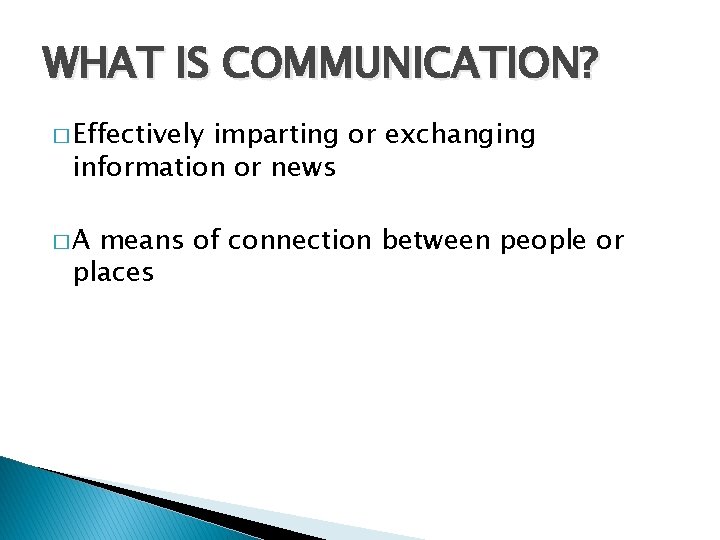 WHAT IS COMMUNICATION?

□ Effectively imparting or exchanging information or news

□ A means of connection between people or places